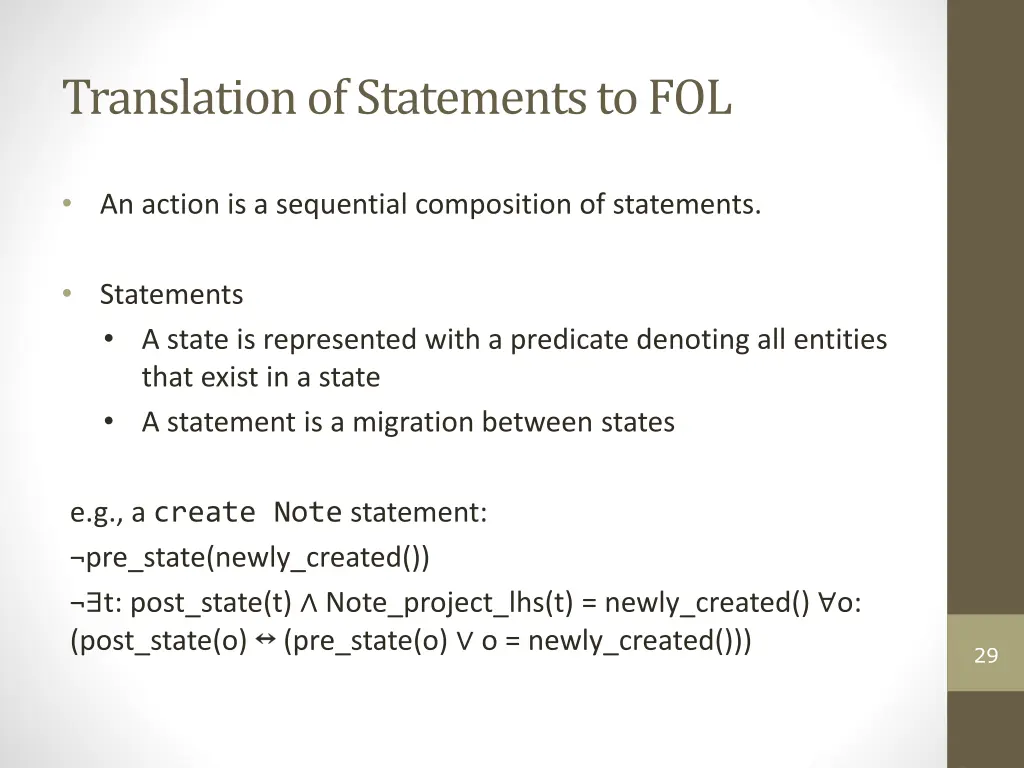 Translation of Statements to FOL

• An action is a sequential composition of statements.

• Statements
  • A state is represented with a predicate denoting all entities that exist in a state
  • A statement is a migration between states

e.g., a create Note statement:
¬pre_state(newly_created())
¬∃t: post_state(t) ∧ Note_project_lhs(t) = newly_created() ∀o: (post_state(o) ↔ (pre_state(o) ∨ o = newly_created()))

29